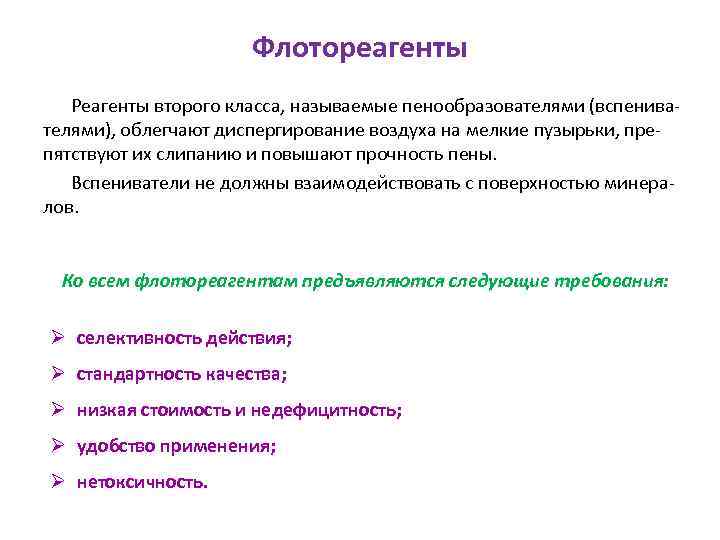 Флотореагенты

Реагенты второго класса, называемые пенообразователями (вспенивателями), облегчают диспергирование воздуха на мелкие пузырьки, препятствуют их слипанию и повышают прочность пены.

Вспениватели не должны взаимодействовать с поверхностью минералов.

Ко всем флотореагентам предъявляются следующие требования:

➢ селективность действия;
➢ стандартность качества;
➢ низкая стоимость и недефицитность;
➢ удобство применения;
➢ нетоксичность.